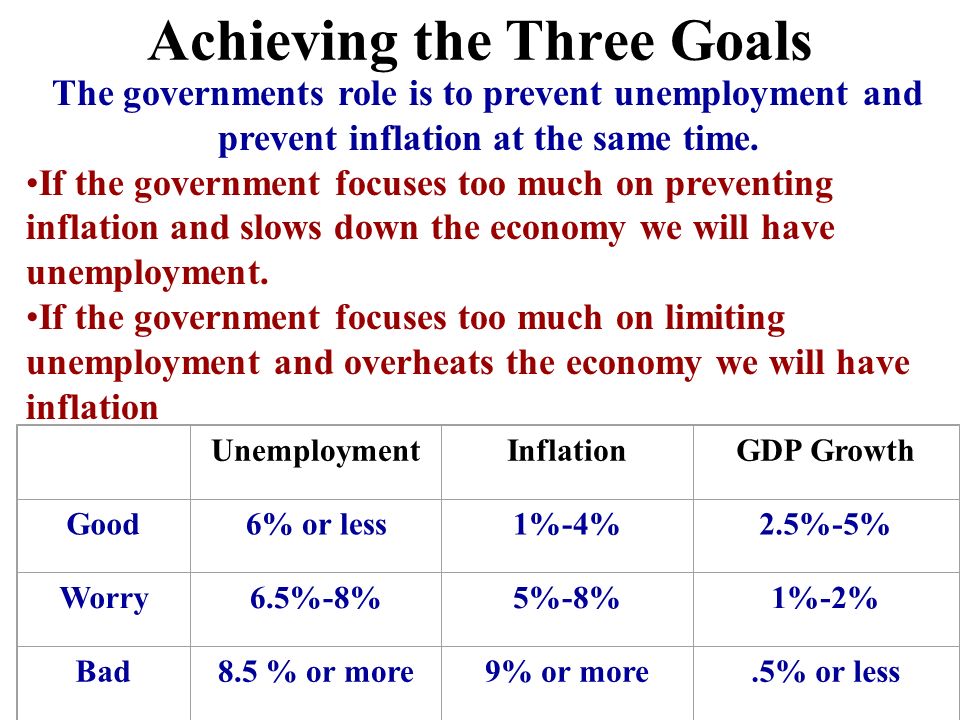 Achieving the Three Goals

The governments role is to prevent unemployment and prevent inflation at the same time.

•If the government focuses too much on preventing inflation and slows down the economy we will have unemployment.

•If the government focuses too much on limiting unemployment and overheats the economy we will have inflation

| | Unemployment | Inflation | GDP Growth |
|---|---|---|---|
| Good | 6% or less | 1%-4% | 2.5%-5% |
| Worry | 6.5%-8% | 5%-8% | 1%-2% |
| Bad | 8.5 % or more | 9% or more | .5% or less |